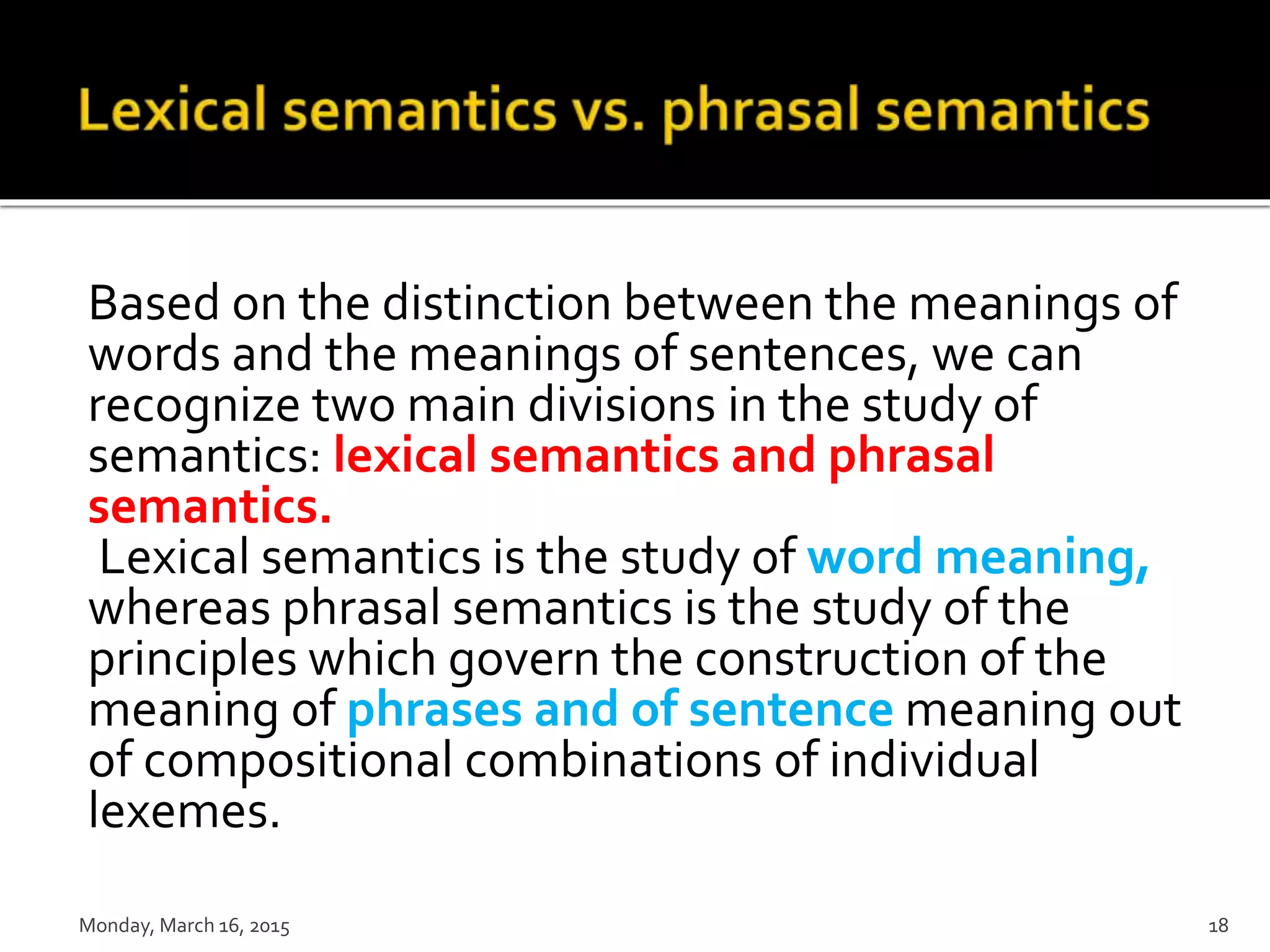 Lexical semantics vs. phrasal semantics

Based on the distinction between the meanings of words and the meanings of sentences, we can recognize two main divisions in the study of semantics: lexical semantics and phrasal semantics.

Lexical semantics is the study of word meaning, whereas phrasal semantics is the study of the principles which govern the construction of the meaning of phrases and of sentence meaning out of compositional combinations of individual lexemes.

Monday, March 16, 2015

18